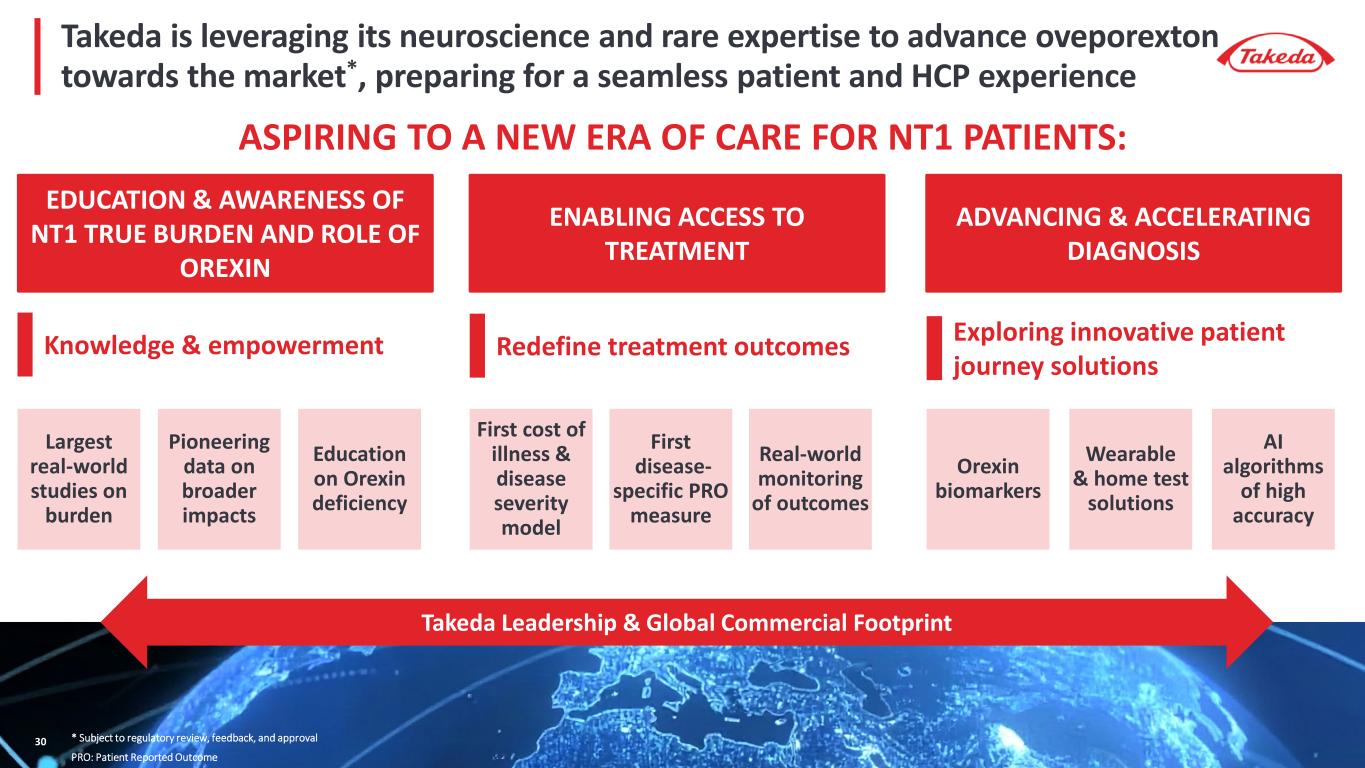 Takeda is leveraging its neuroscience and rare expertise to advance oveporexton towards the market*, preparing for a seamless patient and HCP experience

Takeda

ASPIRING TO A NEW ERA OF CARE FOR NT1 PATIENTS:

EDUCATION & AWARENESS OF NT1 TRUE BURDEN AND ROLE OF OREXIN

Knowledge & empowerment

Largest real-world studies on burden

Pioneering data on broader impacts

Education on Orexin deficiency

ENABLING ACCESS TO TREATMENT

Redefine treatment outcomes

First cost of illness & disease severity model

First disease-specific PRO measure

Real-world monitoring of outcomes

ADVANCING & ACCELERATING DIAGNOSIS

Exploring innovative patient journey solutions

Orexin biomarkers

Wearable & home test solutions

AI algorithms of high accuracy

Takeda Leadership & Global Commercial Footprint

30

* Subject to regulatory review, feedback, and approval
PRO: Patient Reported Outcome